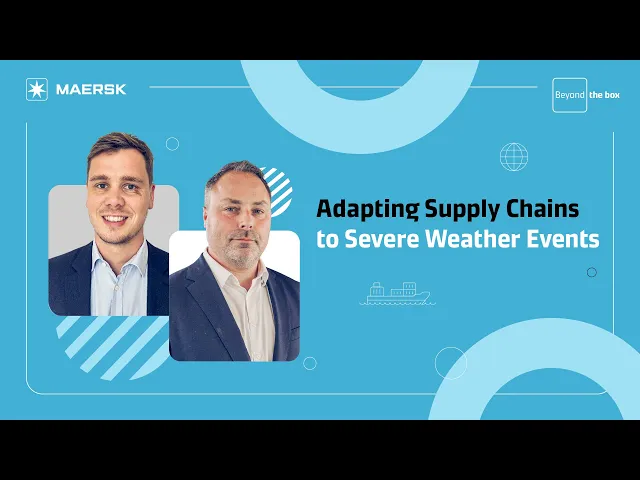 MAERSK

Beyond the box

Adapting Supply Chains to Severe Weather Events